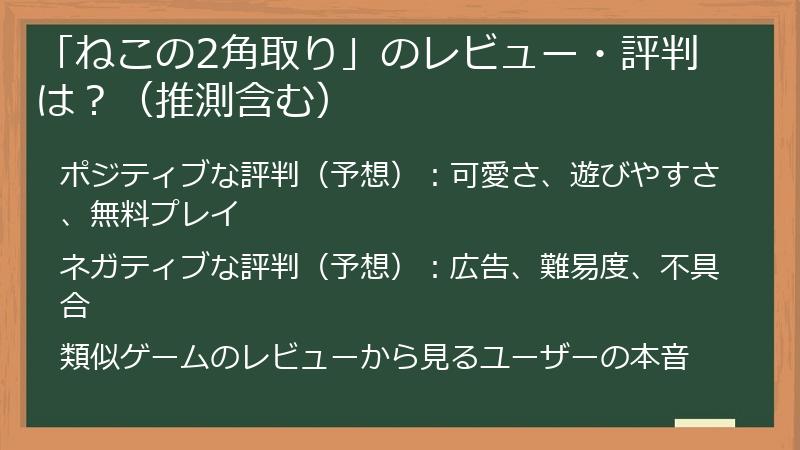 「ねこの2角取り」のレビュー・評判は？（推測含む）

ポジティブな評判（予想）：可愛さ、遊びやすさ、無料プレイ

ネガティブな評判（予想）：広告、難易度、不具合

類似ゲームのレビューから見るユーザーの本音